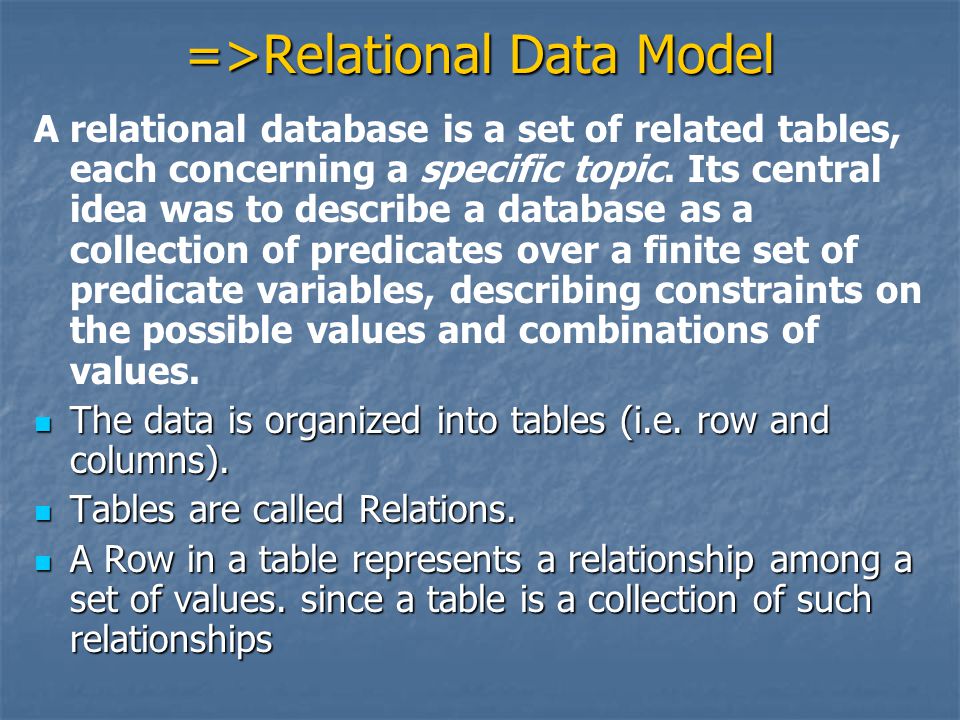 =>Relational Data Model

A relational database is a set of related tables, each concerning a specific topic. Its central idea was to describe a database as a collection of predicates over a finite set of predicate variables, describing constraints on the possible values and combinations of values.

- The data is organized into tables (i.e. row and columns).
- Tables are called Relations.
- A Row in a table represents a relationship among a set of values. since a table is a collection of such relationships